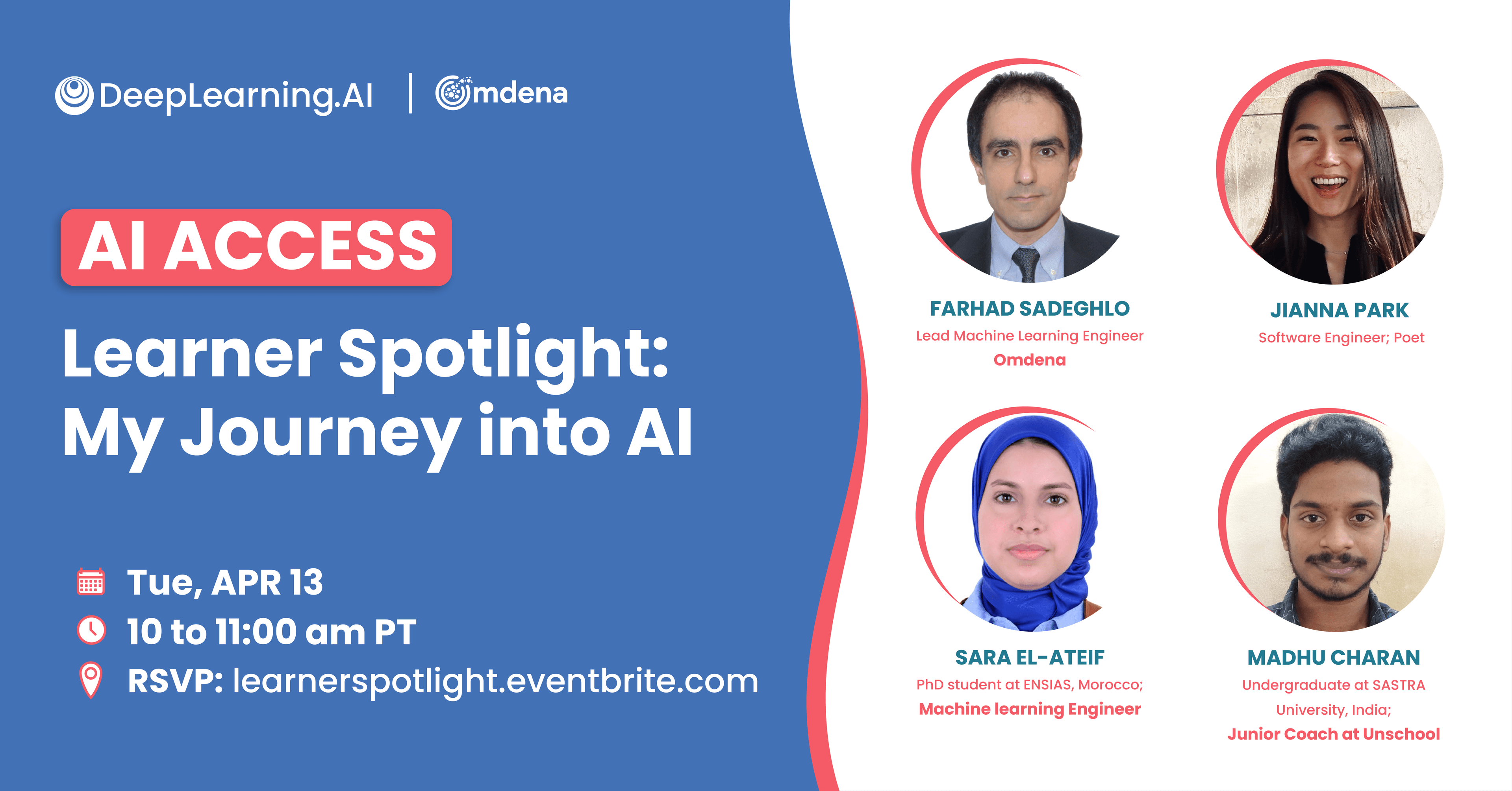 DeepLearning.AI | Omdena

AI ACCESS

Learner Spotlight: My Journey into AI

Tue, APR 13
10 to 11:00 am PT
RSVP: learnerspotlight.eventbrite.com

FARHAD SADEGHLO
Lead Machine Learning Engineer
Omdena

JIANNA PARK
Software Engineer; Poet

SARA EL-ATEIF
PhD student at ENSIAS, Morocco;
Machine learning Engineer

MADHU CHARAN
Undergraduate at SASTRA University, India;
Junior Coach at Unschool